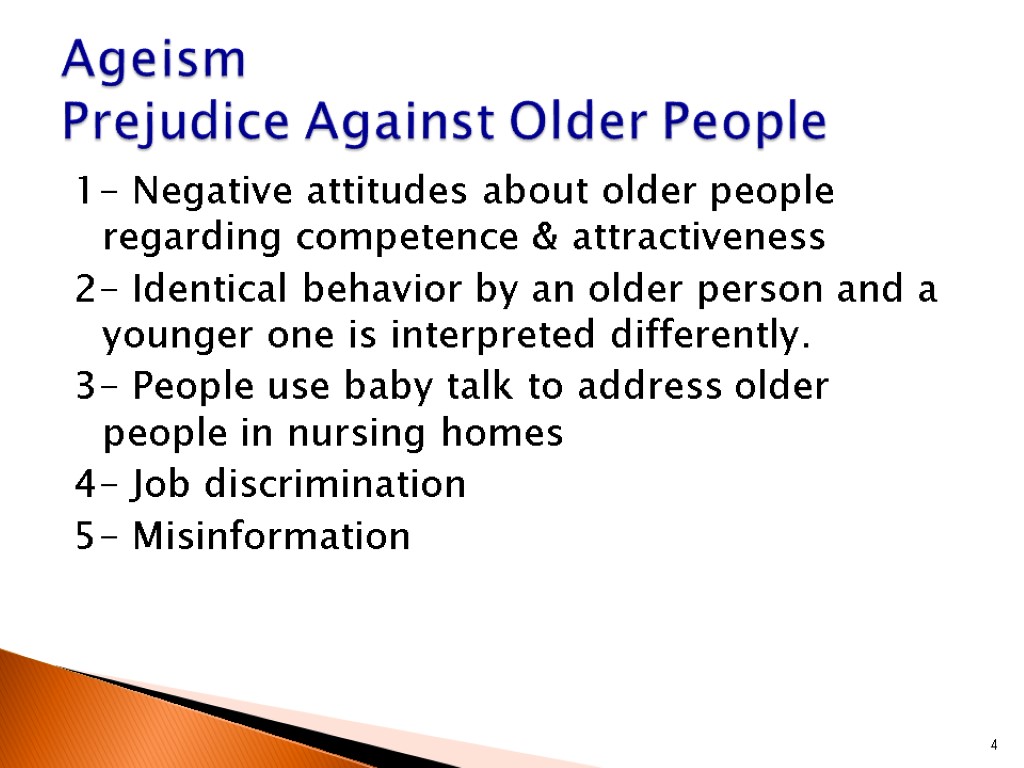 Ageism
Prejudice Against Older People

1- Negative attitudes about older people regarding competence & attractiveness

2- Identical behavior by an older person and a younger one is interpreted differently.

3- People use baby talk to address older people in nursing homes

4- Job discrimination

5- Misinformation

4